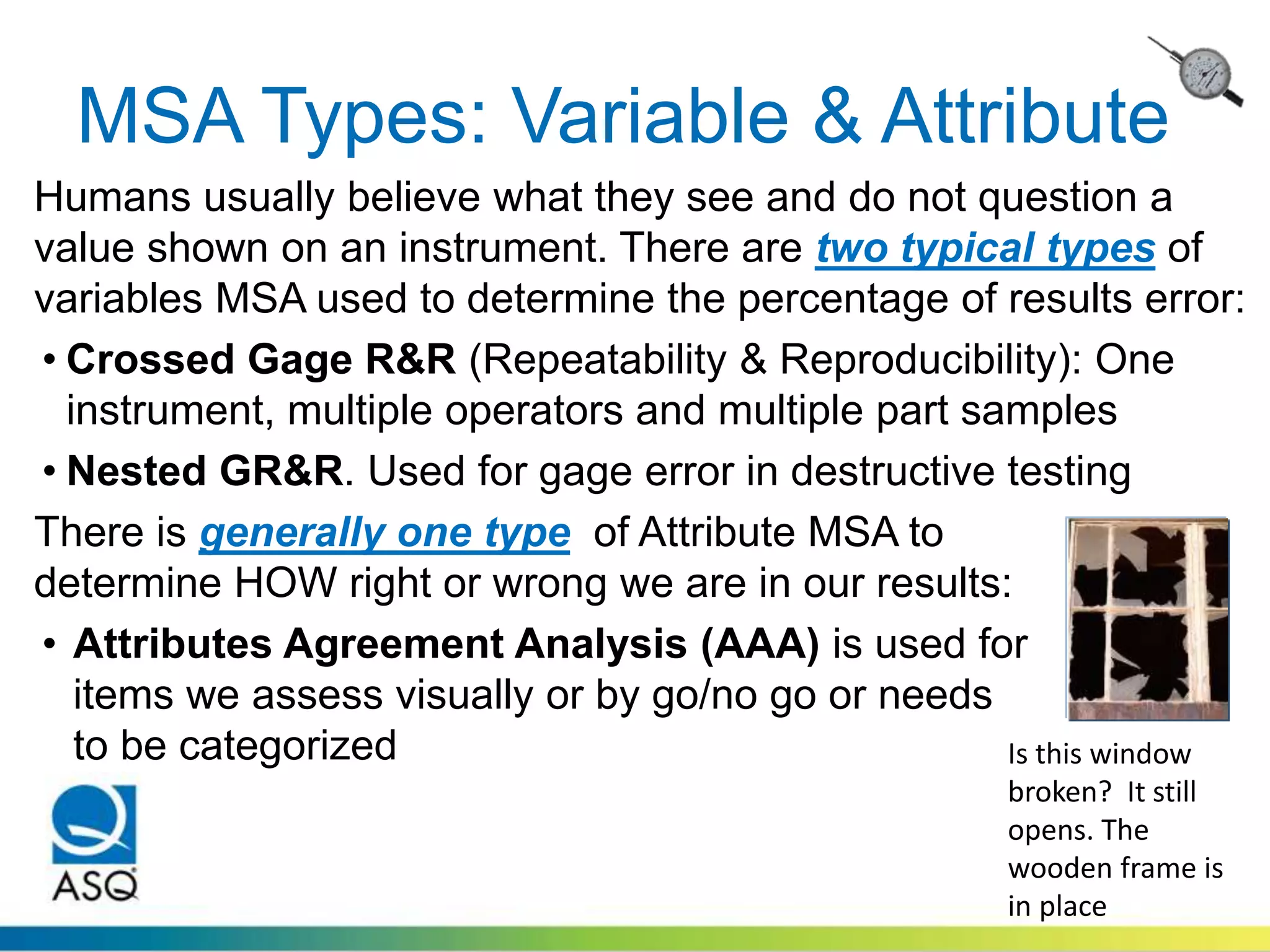 MSA Types: Variable & Attribute

Humans usually believe what they see and do not question a value shown on an instrument. There are two typical types of variables MSA used to determine the percentage of results error:

• Crossed Gage R&R (Repeatability & Reproducibility): One instrument, multiple operators and multiple part samples

• Nested GR&R. Used for gage error in destructive testing

There is generally one type of Attribute MSA to determine HOW right or wrong we are in our results:

• Attributes Agreement Analysis (AAA) is used for items we assess visually or by go/no go or needs to be categorized

Is this window broken? It still opens. The wooden frame is in place

ASQ